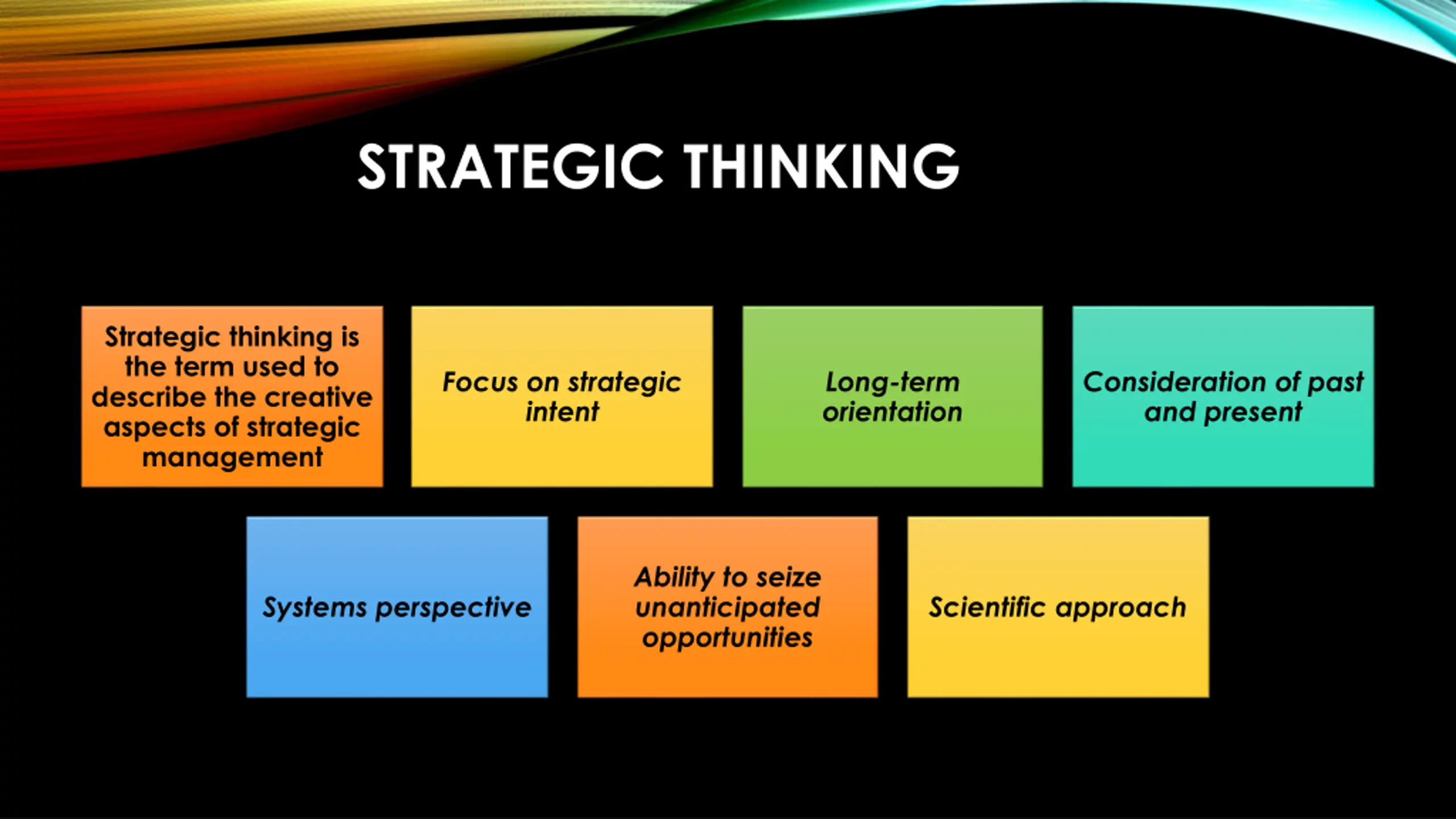 STRATEGIC THINKING

Strategic thinking is the term used to describe the creative aspects of strategic management

Focus on strategic intent

Long-term orientation

Consideration of past and present

Systems perspective

Ability to seize unanticipated opportunities

Scientific approach